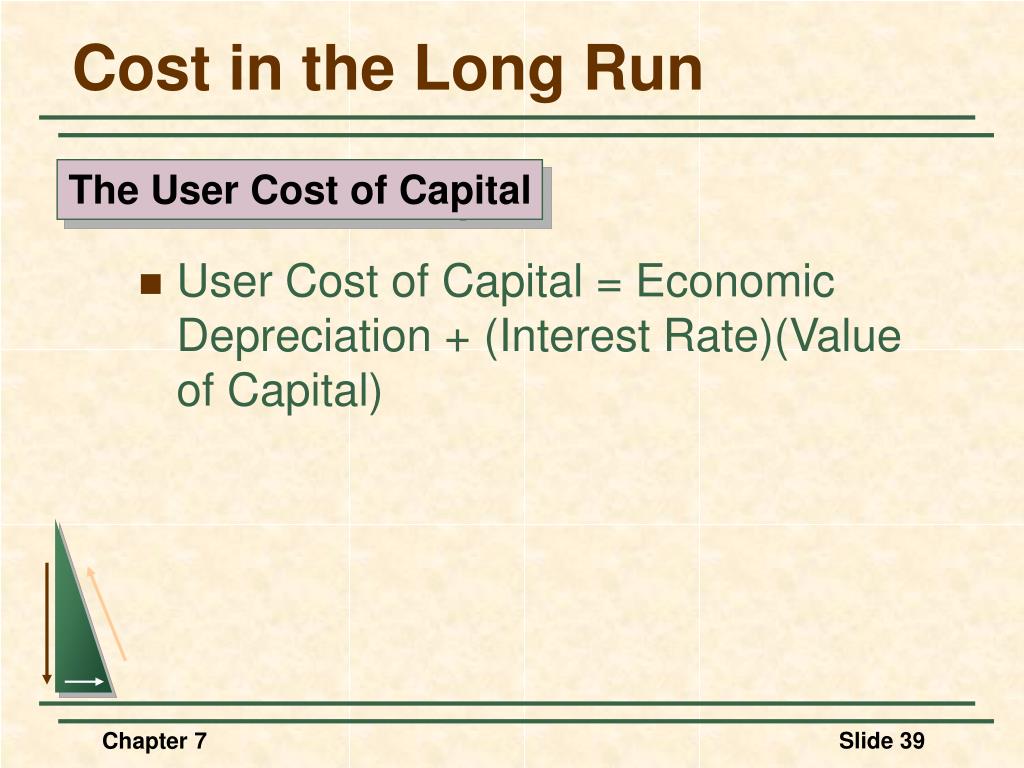 Cost in the Long Run

The User Cost of Capital

User Cost of Capital = Economic Depreciation + (Interest Rate)(Value of Capital)

Chapter 7

Slide 39